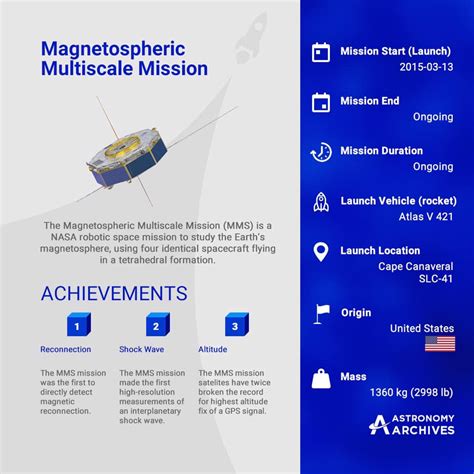 Magnetospheric Multiscale Mission

The Magnetospheric Multiscale Mission (MMS) is a NASA robotic space mission to study the Earth's magnetosphere, using four identical spacecraft flying in a tetrahedral formation.

ACHIEVEMENTS

1

Reconnection

The MMS mission was the first to directly detect magnetic reconnection.

2

Shock Wave

The MMS mission made the first high-resolution measurements of an interplanetary shock wave.

3

Altitude

The MMS mission satelites have twice broken the record for highest altitude fix of a GPS signal.

Mission Start (Launch)
2015-03-13

Mission End
Ongoing

Mission Duration
Ongoing

Launch Vehicle (rocket)
Atlas V 421

Launch Location
Cape Canaveral SLC-41

Origin
United States

Mass
1360 kg (2998 lb)

ASTRONOMY ARCHIVES